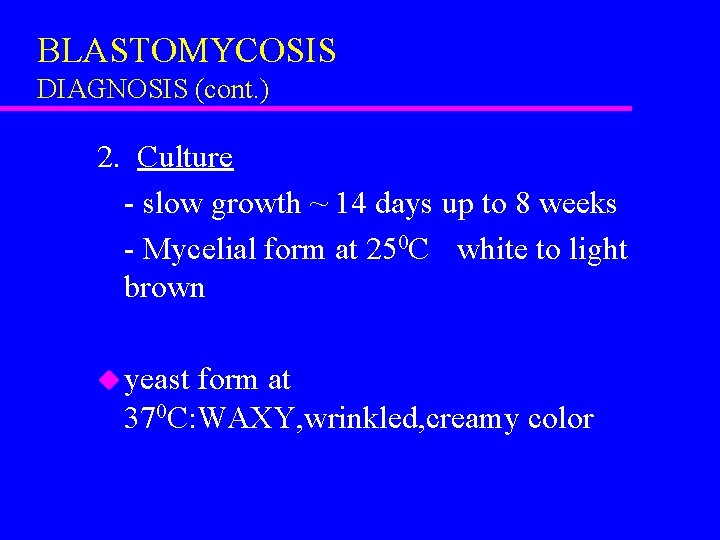 BLASTOMYCOSIS
DIAGNOSIS (cont.)

2. Culture

- slow growth ~ 14 days up to 8 weeks

- Mycelial form at $25^0$C white to light brown

yeast form at $37^0$C:WAXY,wrinkled,creamy color